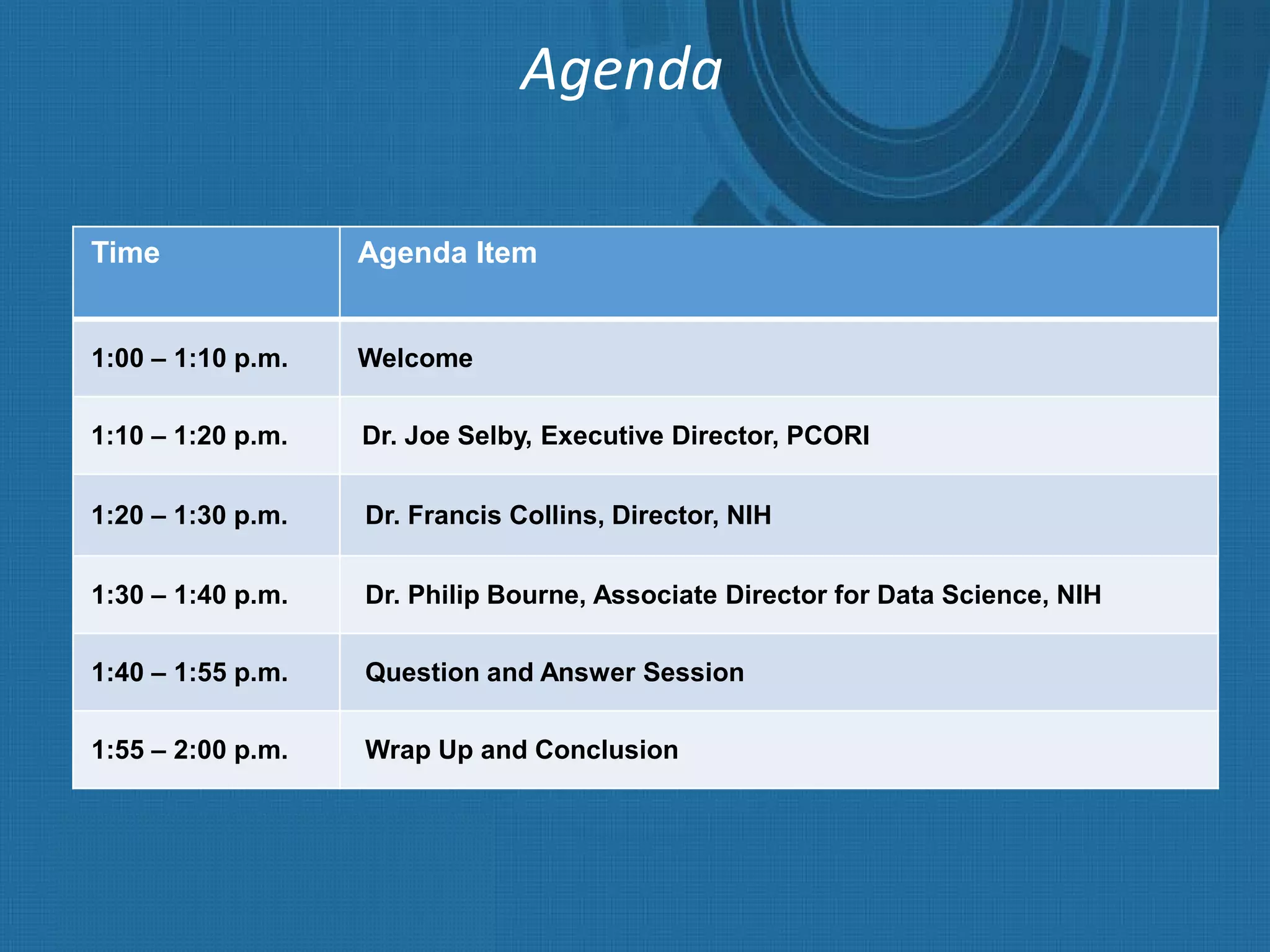 Agenda

| Time | Agenda Item |
|---|---|
| 1:00 – 1:10 p.m. | Welcome |
| 1:10 – 1:20 p.m. | Dr. Joe Selby, Executive Director, PCORI |
| 1:20 – 1:30 p.m. | Dr. Francis Collins, Director, NIH |
| 1:30 – 1:40 p.m. | Dr. Philip Bourne, Associate Director for Data Science, NIH |
| 1:40 – 1:55 p.m. | Question and Answer Session |
| 1:55 – 2:00 p.m. | Wrap Up and Conclusion |